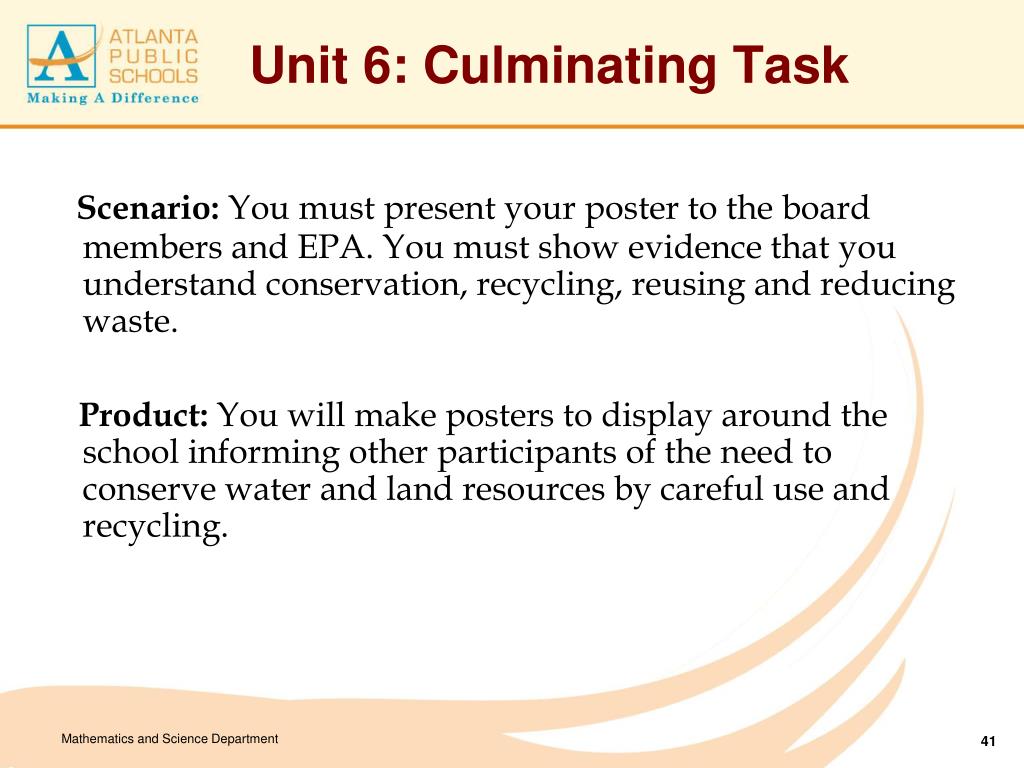 ATLANTA PUBLIC SCHOOLS
Making A Difference

Unit 6: Culminating Task

Scenario: You must present your poster to the board members and EPA. You must show evidence that you understand conservation, recycling, reusing and reducing waste.

Product: You will make posters to display around the school informing other participants of the need to conserve water and land resources by careful use and recycling.

Mathematics and Science Department

41